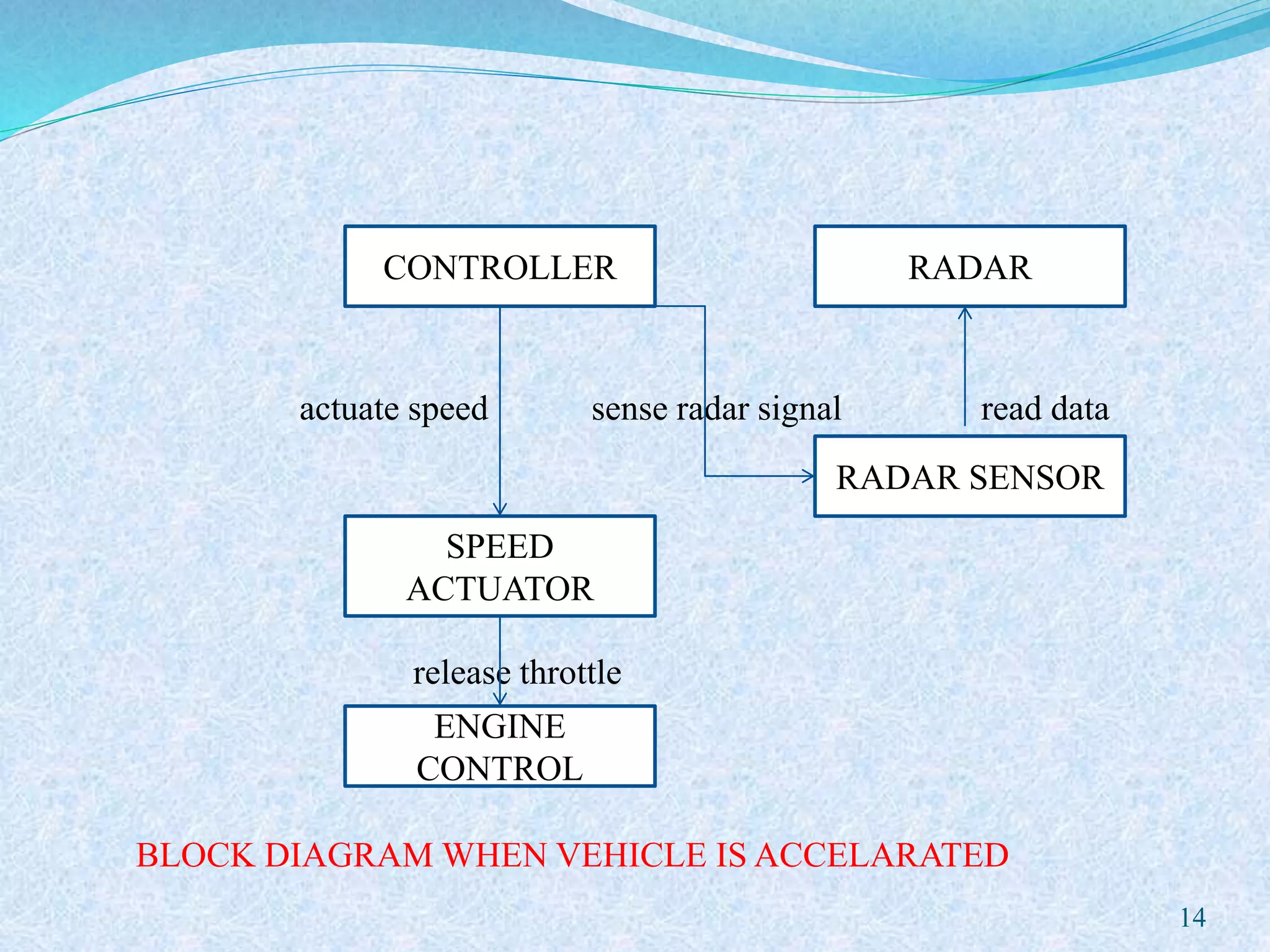 CONTROLLER

RADAR

actuate speed

sense radar signal

read data

RADAR SENSOR

SPEED ACTUATOR

release throttle

ENGINE CONTROL

BLOCK DIAGRAM WHEN VEHICLE IS ACCELARATED

14